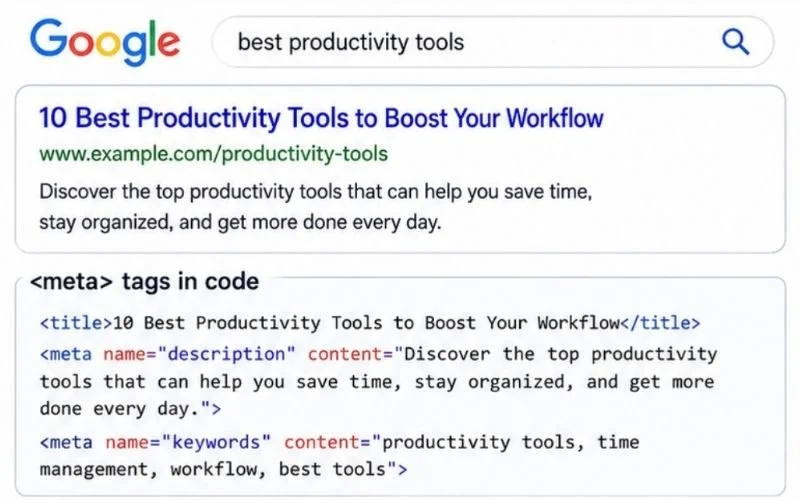 Google

best productivity tools

10 Best Productivity Tools to Boost Your Workflow
www.example.com/productivity-tools
Discover the top productivity tools that can help you save time, stay organized, and get more done every day.

<meta> tags in code

<title>10 Best Productivity Tools to Boost Your Workflow</title>
<meta name="description" content="Discover the top productivity tools that can help you save time, stay organized, and get more done every day.">
<meta name="keywords" content="productivity tools, time management, workflow, best tools">